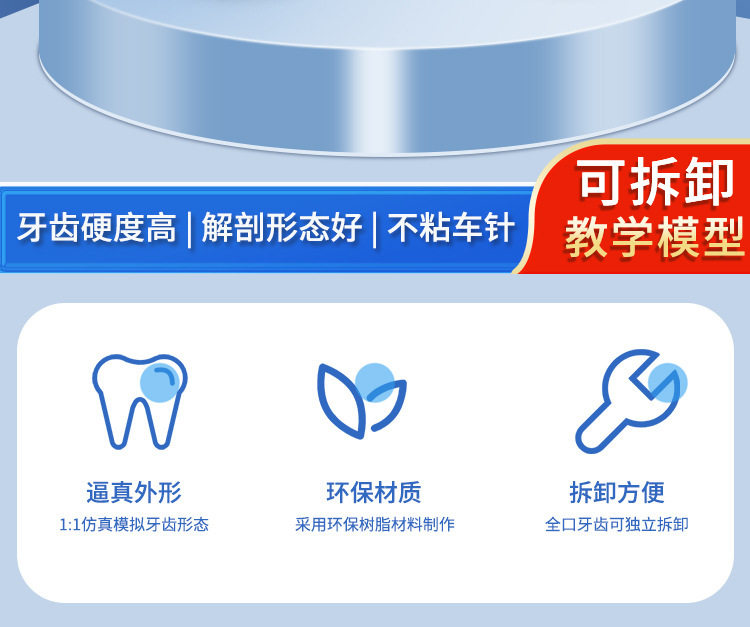 牙齿硬度高 | 解剖形态好 | 不粘车针

可拆卸
教学模型

逼真外形
1:1仿真模拟牙齿形态

环保材质
采用环保树脂材料制作

拆卸方便
全口牙齿可独立拆卸